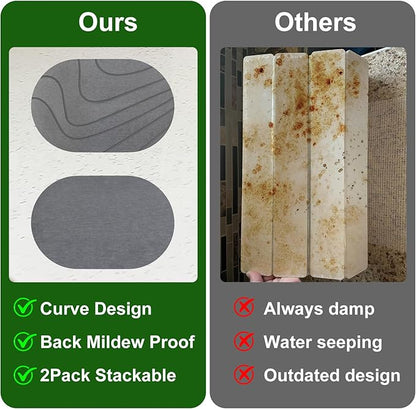 Ours

Curve Design
Back Mildew Proof
2Pack Stackable

Others

Always damp
Water seeping
Outdated design